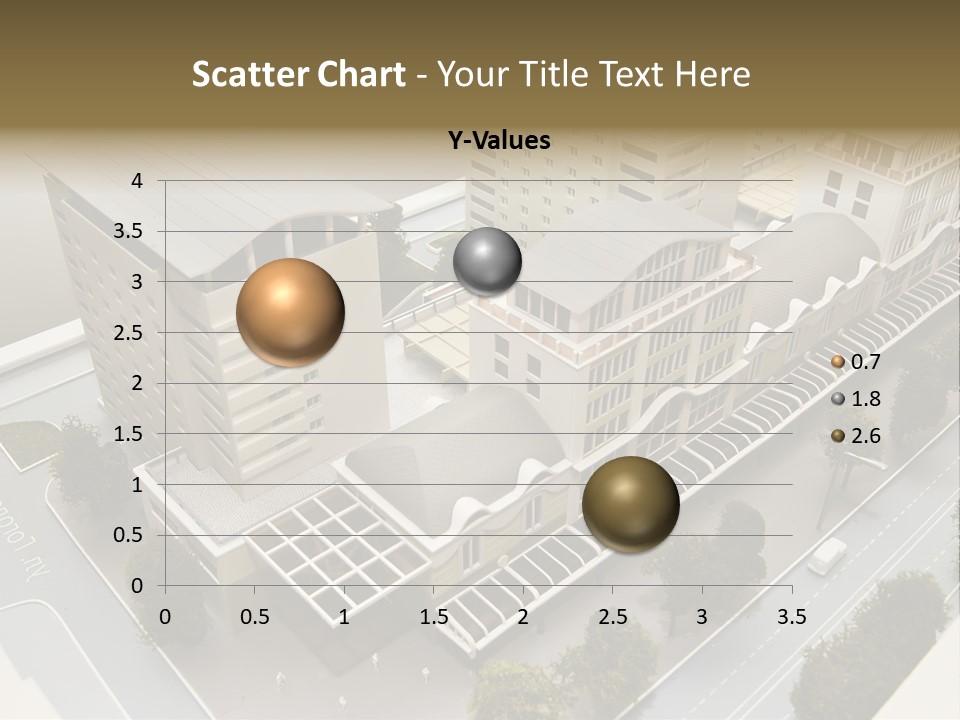 Scatter Chart - Your Title Text Here

Y-Values

4
3.5
3
2.5
2
1.5
1
0.5
0

0 0.5 1 1.5 2 2.5 3 3.5

0.7
1.8
2.6